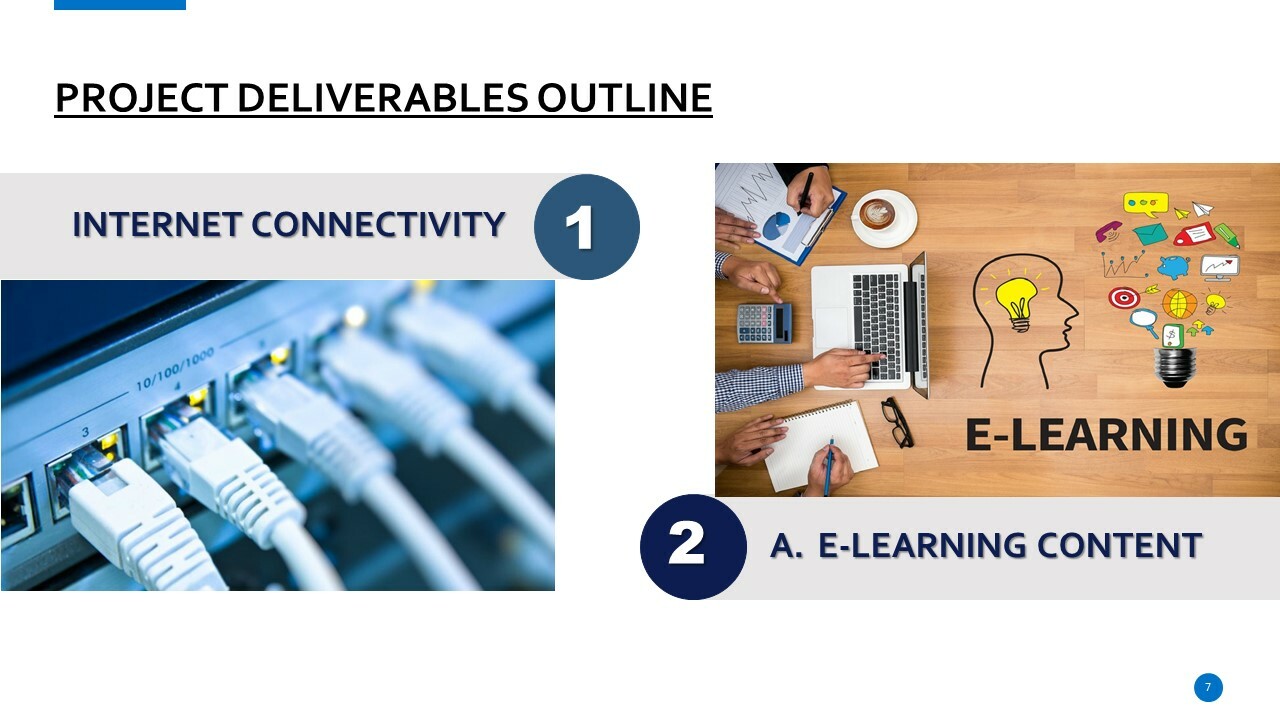 PROJECT DELIVERABLES OUTLINE

INTERNET CONNECTIVITY

1

10/100/1000

3

4

E-LEARNING

2

A. E-LEARNING CONTENT

7